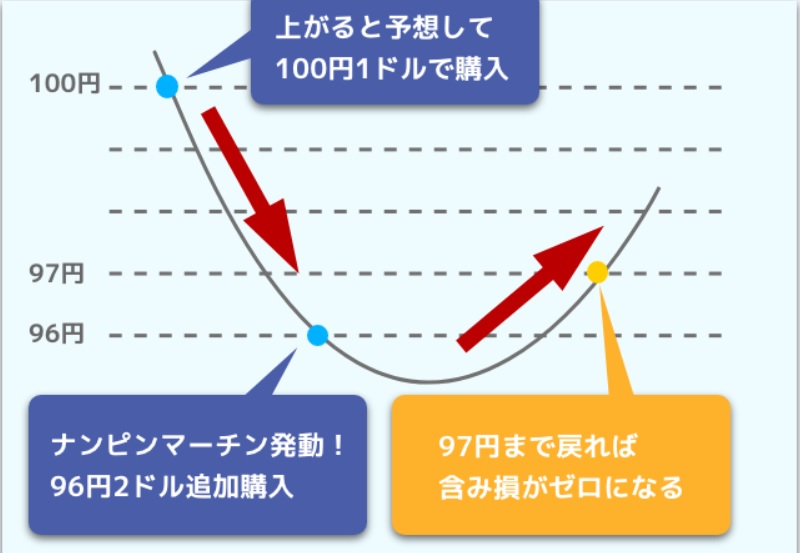 上がると予想して
100円1ドルで購入

100円

97円

96円

ナンピンマーチン発動！
96円2ドル追加購入

97円まで戻れば
含み損がゼロになる